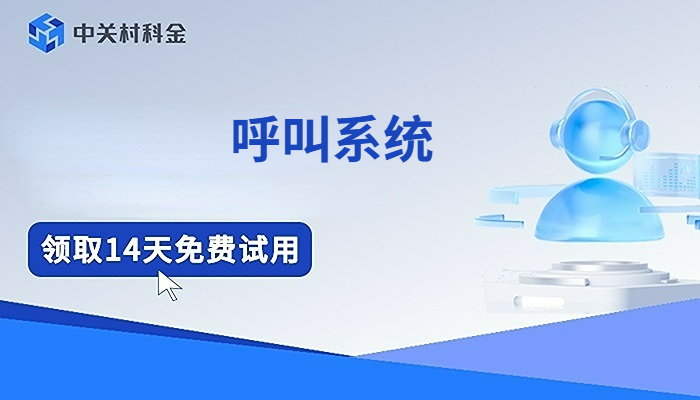 中关村科金

呼叫系统

领取14天免费试用